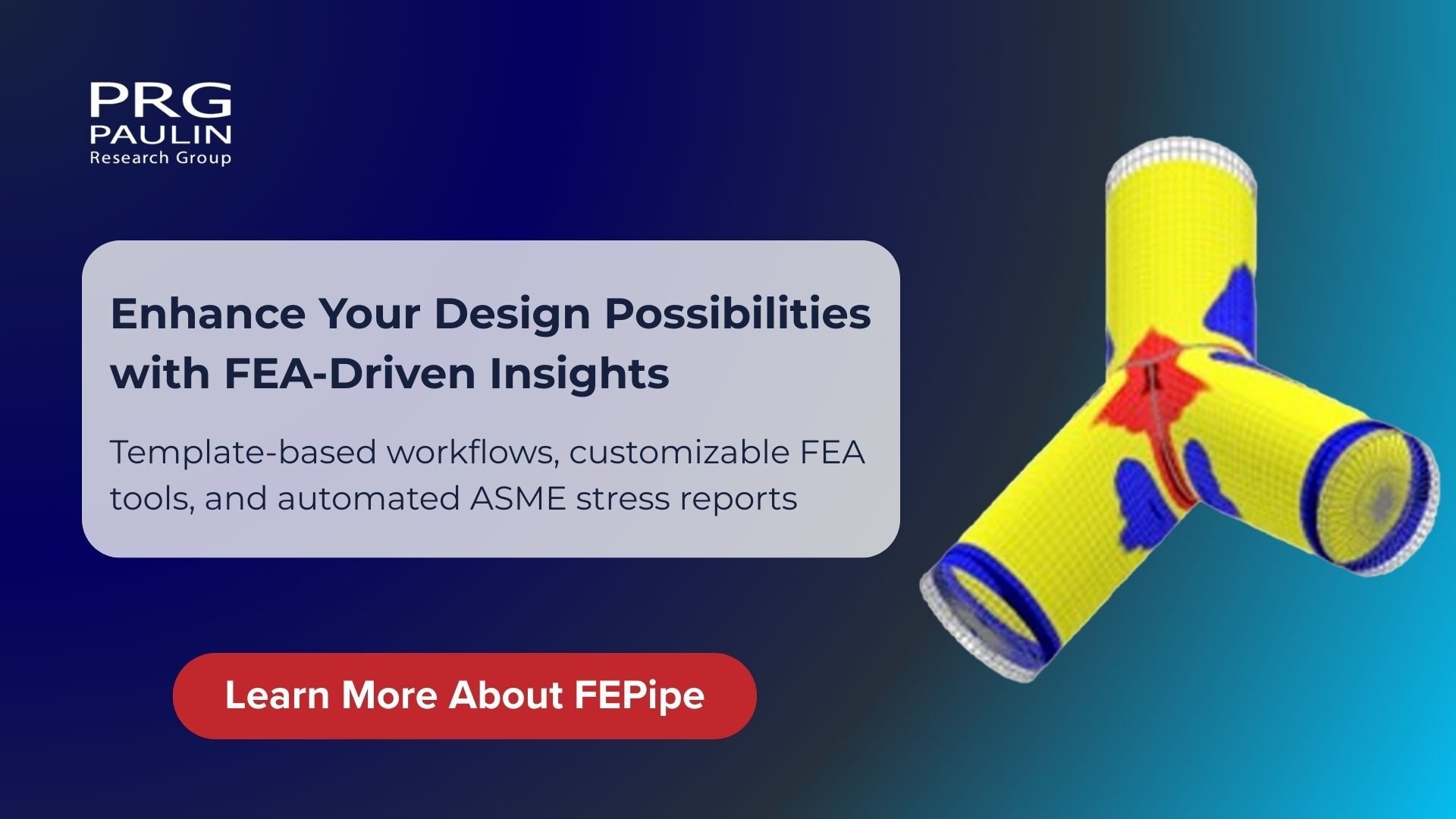 PRG
PAULIN
Research Group

Enhance Your Design Possibilities with FEA-Driven Insights

Template-based workflows, customizable FEA tools, and automated ASME stress reports

Learn More About FEPipe